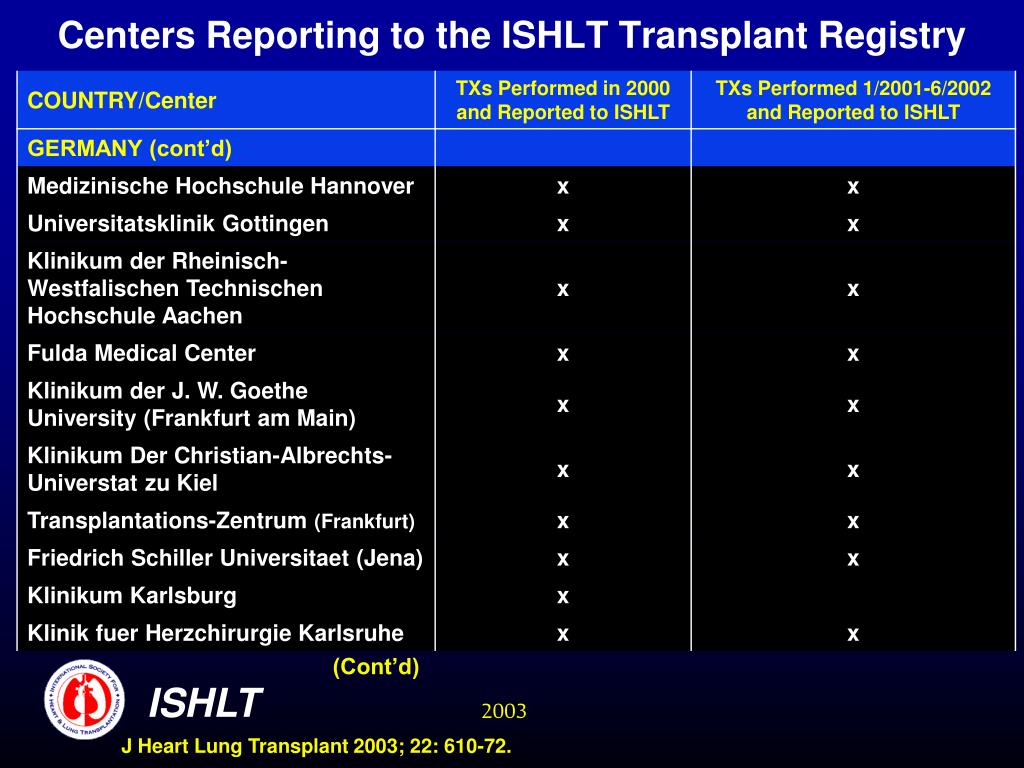 Centers Reporting to the ISHLT Transplant Registry

| COUNTRY/Center | TXs Performed in 2000 and Reported to ISHLT | TXs Performed 1/2001-6/2002 and Reported to ISHLT |
|---|---|---|
| GERMANY (cont'd) | | |
| Medizinische Hochschule Hannover | x | x |
| Universitatsklinik Gottingen | x | x |
| Klinikum der Rheinisch-Westfalischen Technischen Hochschule Aachen | x | x |
| Fulda Medical Center | x | x |
| Klinikum der J. W. Goethe University (Frankfurt am Main) | x | x |
| Klinikum Der Christian-Albrechts-Universtat zu Kiel | x | x |
| Transplantations-Zentrum (Frankfurt) | x | x |
| Friedrich Schiller Universitaet (Jena) | x | x |
| Klinikum Karlsburg | x | |
| Klinik fuer Herzchirurgie Karlsruhe | x | x |

(Cont'd)

INTERNATIONAL SOCIETY FOR HEART & LUNG TRANSPLANTATION

ISHLT

2003

J Heart Lung Transplant 2003; 22: 610-72.